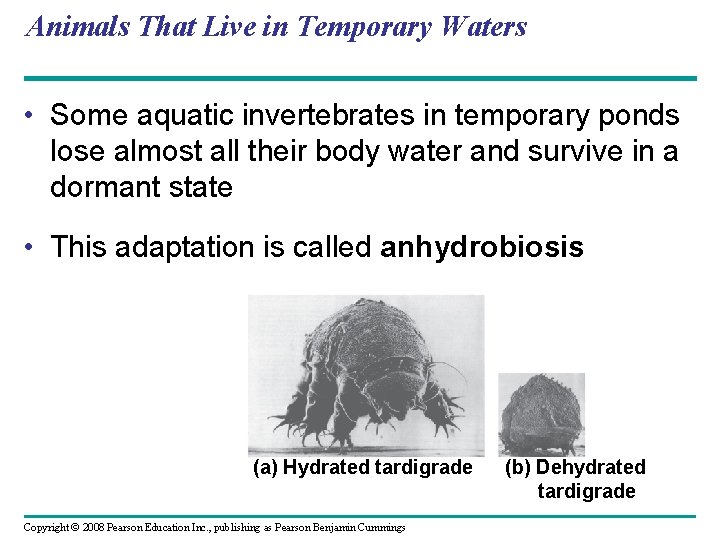 Animals That Live in Temporary Waters

• Some aquatic invertebrates in temporary ponds lose almost all their body water and survive in a dormant state

• This adaptation is called anhydrobiosis

(a) Hydrated tardigrade

(b) Dehydrated tardigrade

Copyright © 2008 Pearson Education Inc., publishing as Pearson Benjamin Cummings